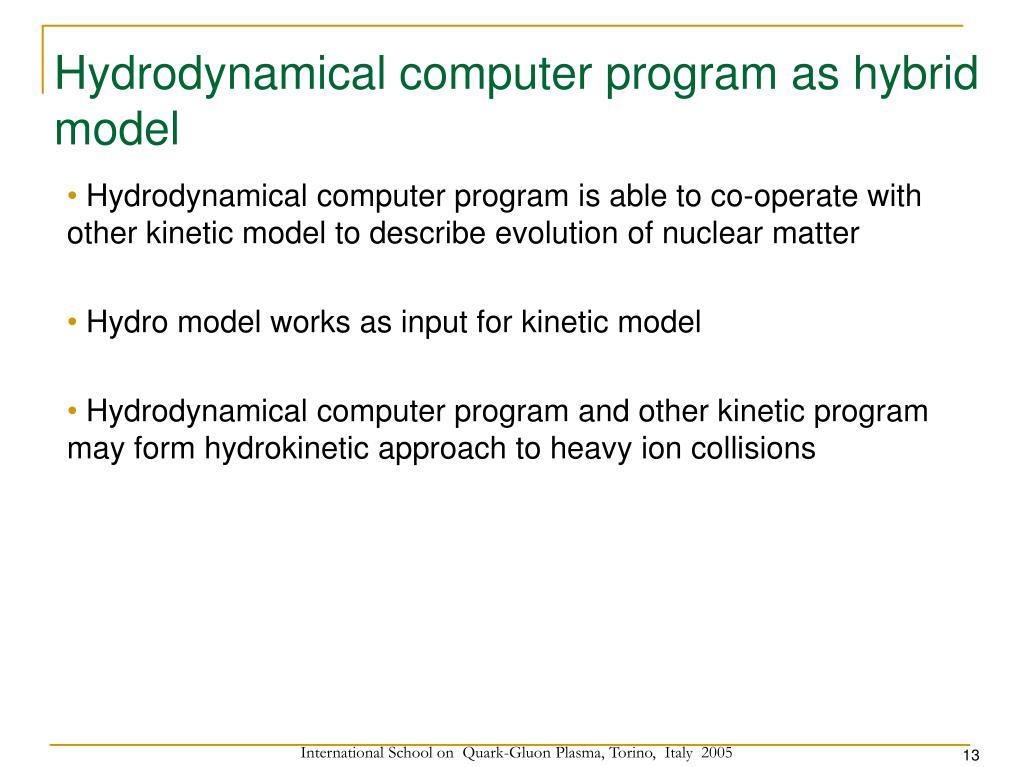 Hydrodynamical computer program as hybrid model

• Hydrodynamical computer program is able to co-operate with other kinetic model to describe evolution of nuclear matter

• Hydro model works as input for kinetic model

• Hydrodynamical computer program and other kinetic program may form hydrokinetic approach to heavy ion collisions

International School on Quark-Gluon Plasma, Torino, Italy 2005

13